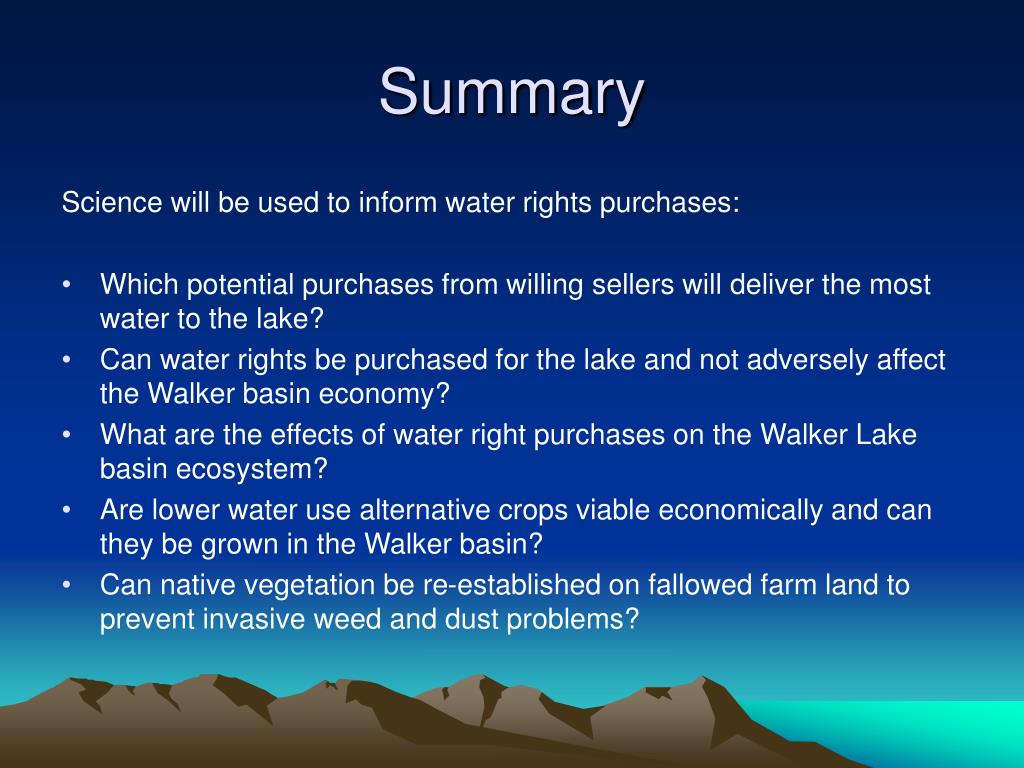 Summary

Science will be used to inform water rights purchases:

• Which potential purchases from willing sellers will deliver the most water to the lake?
• Can water rights be purchased for the lake and not adversely affect the Walker basin economy?
• What are the effects of water right purchases on the Walker Lake basin ecosystem?
• Are lower water use alternative crops viable economically and can they be grown in the Walker basin?
• Can native vegetation be re-established on fallowed farm land to prevent invasive weed and dust problems?